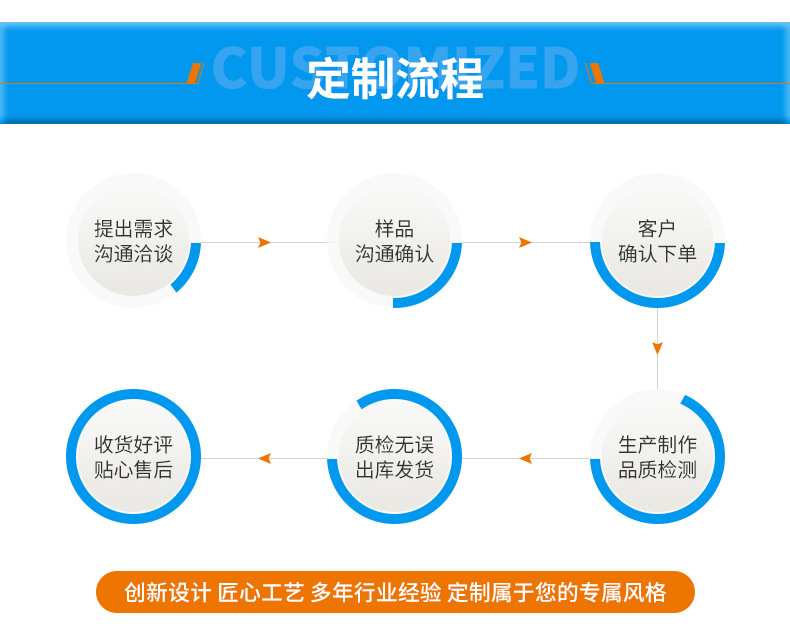 CUSTOMIZED
定制流程

提出需求
沟通洽谈

样品
沟通确认

客户
确认下单

生产制作
品质检测

质检无误
出库发货

收货好评
贴心售后

创新设计 匠心工艺 多年行业经验 定制属于您的专属风格